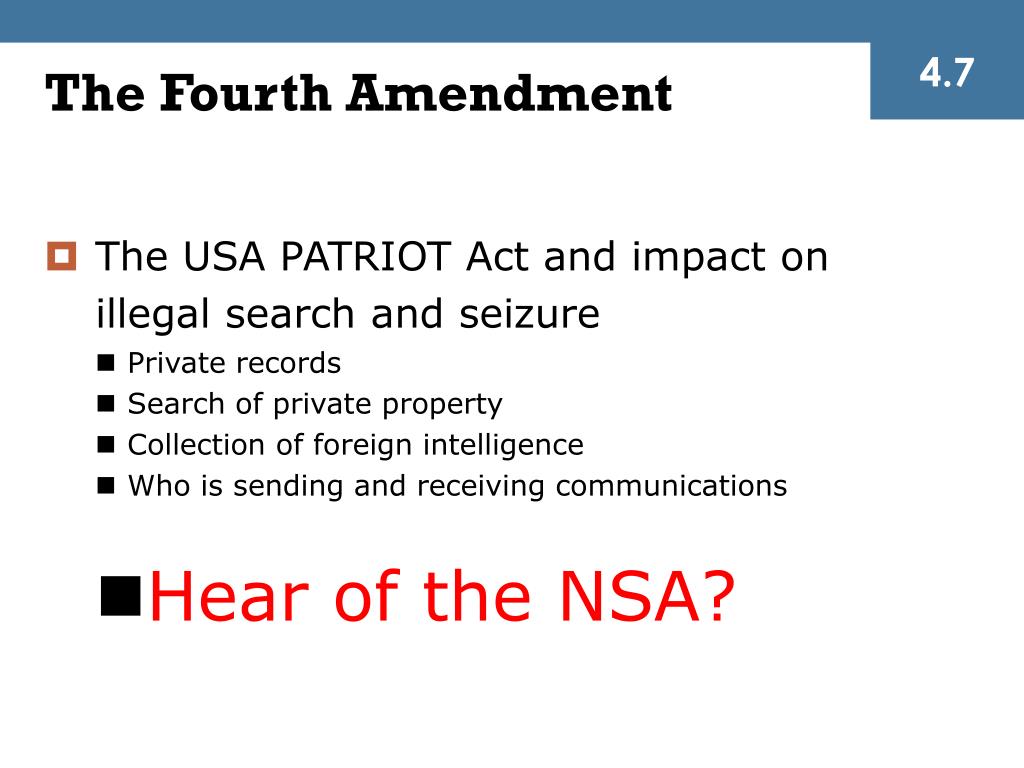 The Fourth Amendment

4.7

The USA PATRIOT Act and impact on illegal search and seizure

Private records
Search of private property
Collection of foreign intelligence
Who is sending and receiving communications

Hear of the NSA?